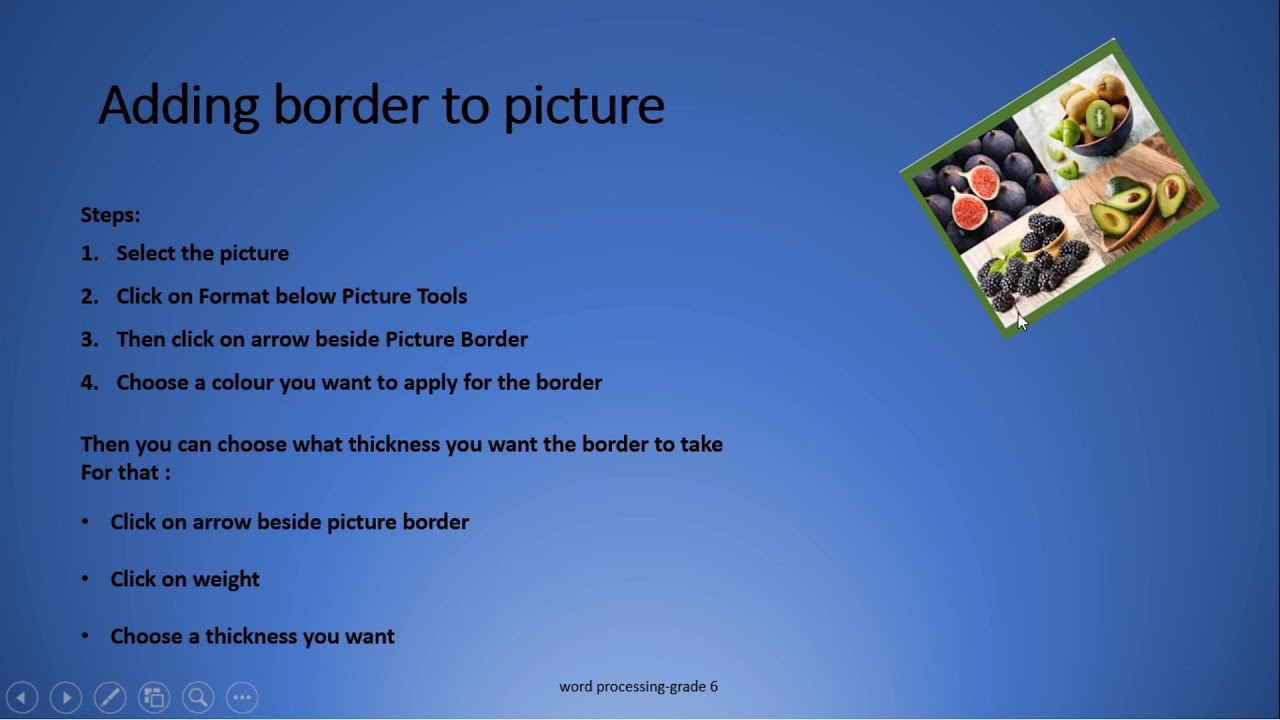 Adding border to picture

Steps:

1. Select the picture
2. Click on Format below Picture Tools
3. Then click on arrow beside Picture Border
4. Choose a colour you want to apply for the border

Then you can choose what thickness you want the border to take
For that :

• Click on arrow beside picture border

• Click on weight

• Choose a thickness you want

word processing-grade 6